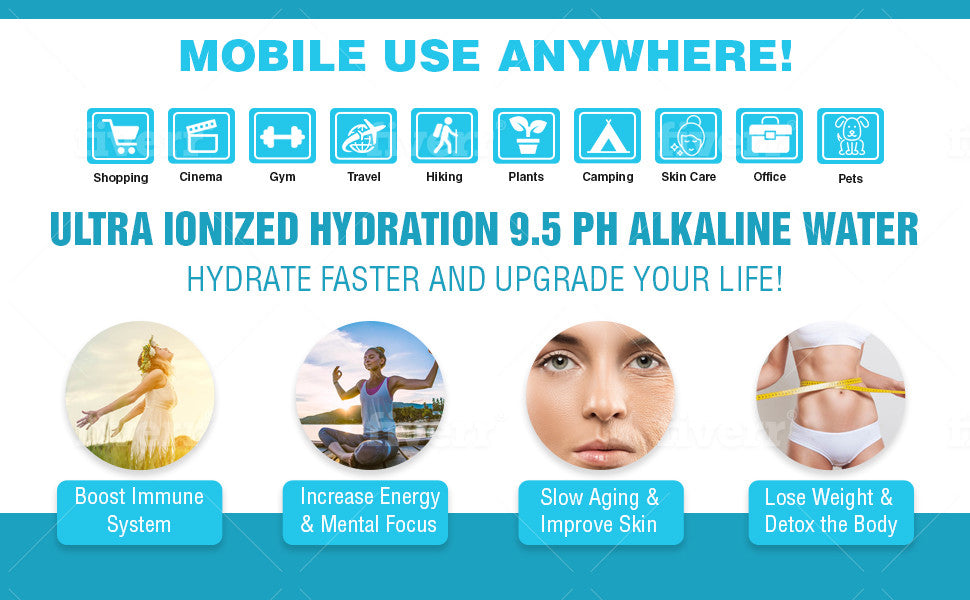 MOBILE USE ANYWHERE!

Shopping
Cinema
Gym
Travel
Hiking
Plants
Camping
Skin Care
Office
Pets

ULTRA IONIZED HYDRATION 9.5 PH ALKALINE WATER

HYDRATE FASTER AND UPGRADE YOUR LIFE!

Boost Immune System

Increase Energy & Mental Focus

Slow Aging & Improve Skin

Lose Weight & Detox the Body